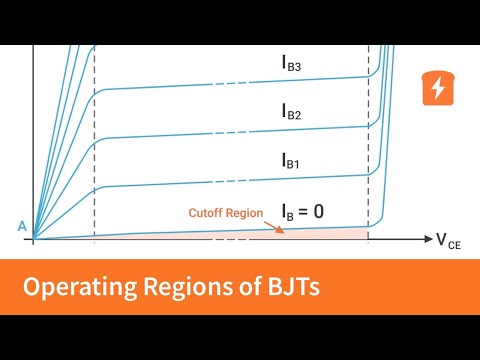 $I_{B3}$

$I_{B2}$

$I_{B1}$

Cutoff Region

$I_B = 0$

A

$V_{CE}$

Operating Regions of BJTs